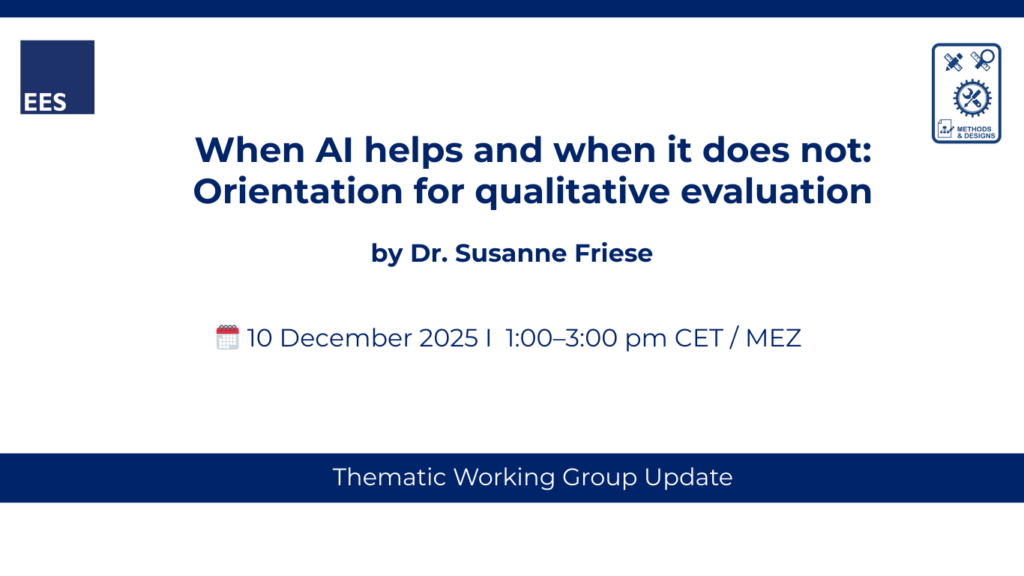 EES

METHODS & DESIGNS

When AI helps and when it does not: Orientation for qualitative evaluation

by Dr. Susanne Friese

10 December 2025 I 1:00–3:00 pm CET / MEZ

Thematic Working Group Update